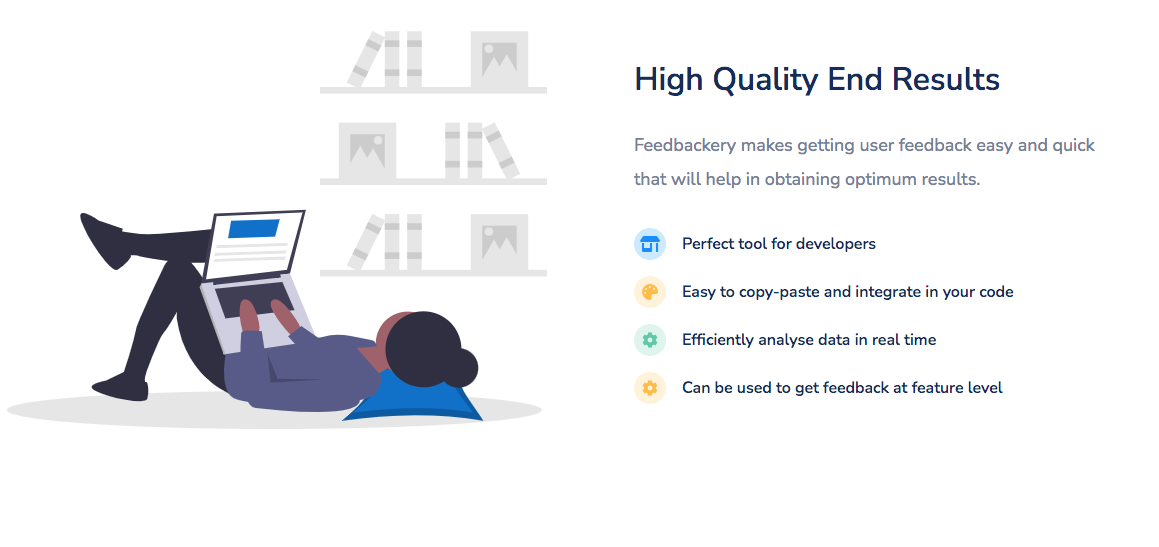 High Quality End Results

Feedbackery makes getting user feedback easy and quick that will help in obtaining optimum results.

Perfect tool for developers

Easy to copy-paste and integrate in your code

Efficiently analyse data in real time

Can be used to get feedback at feature level